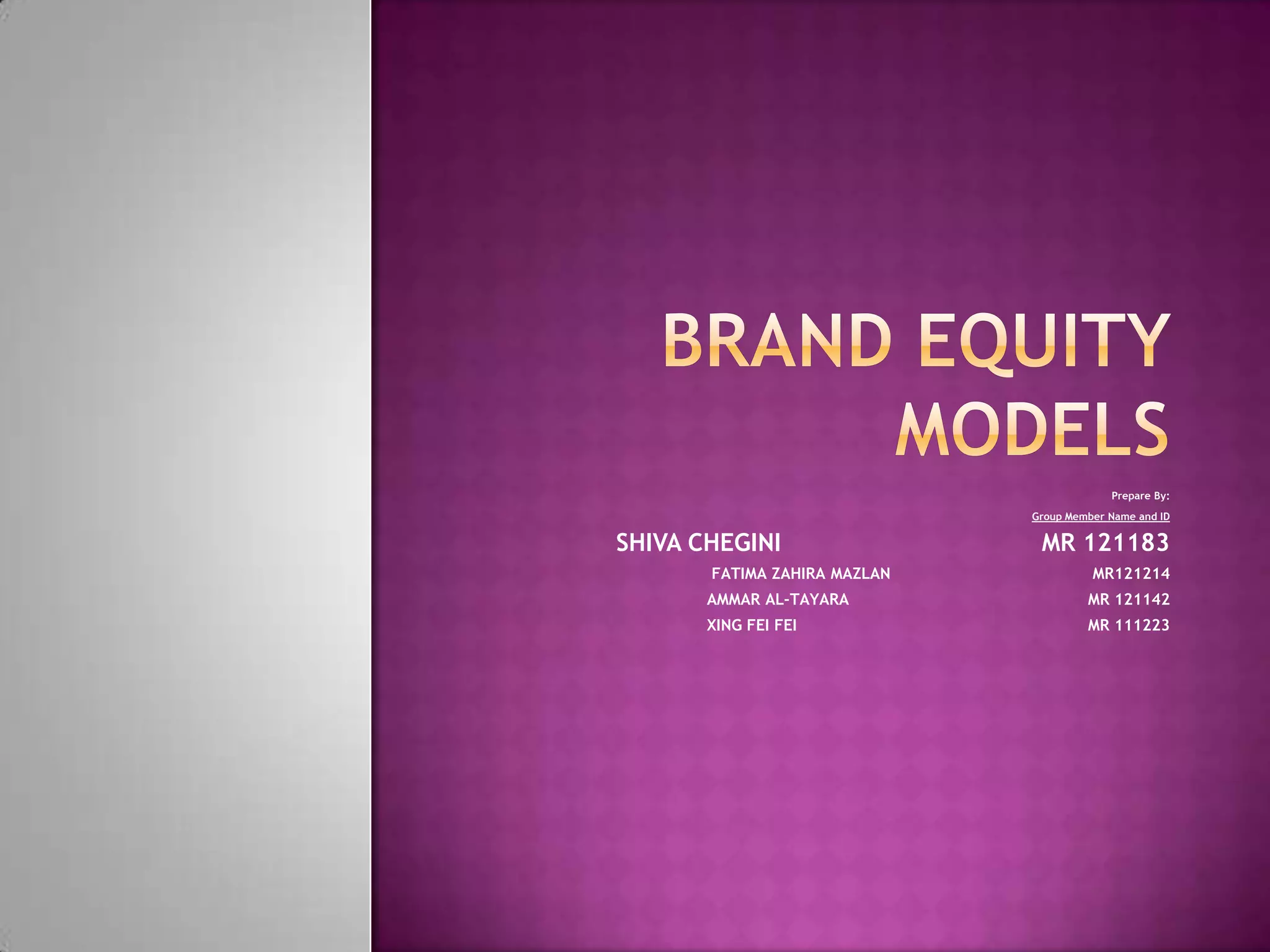 BRAND EQUITY MODELS

Prepare By:

Group Member Name and ID

SHIVA CHEGINI MR 121183

FATIMA ZAHIRA MAZLAN MR121214

AMMAR AL-TAYARA MR 121142

XING FEI FEI MR 111223